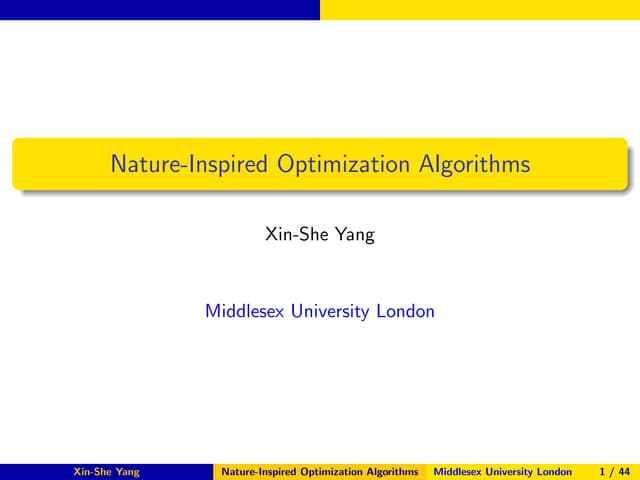 Nature-Inspired Optimization Algorithms

Xin-She Yang

Middlesex University London

Xin-She Yang Nature-Inspired Optimization Algorithms Middlesex University London 1 / 44